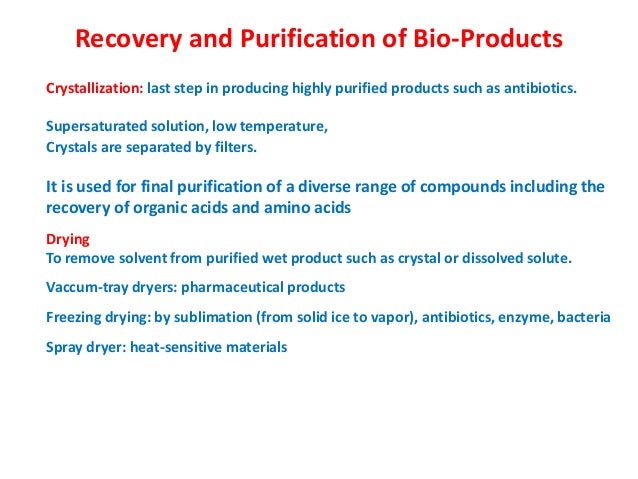 Recovery and Purification of Bio-Products

Crystallization: last step in producing highly purified products such as antibiotics.

Supersaturated solution, low temperature,
Crystals are separated by filters.

It is used for final purification of a diverse range of compounds including the recovery of organic acids and amino acids

Drying
To remove solvent from purified wet product such as crystal or dissolved solute.

Vaccum-tray dryers: pharmaceutical products

Freezing drying: by sublimation (from solid ice to vapor), antibiotics, enzyme, bacteria

Spray dryer: heat-sensitive materials